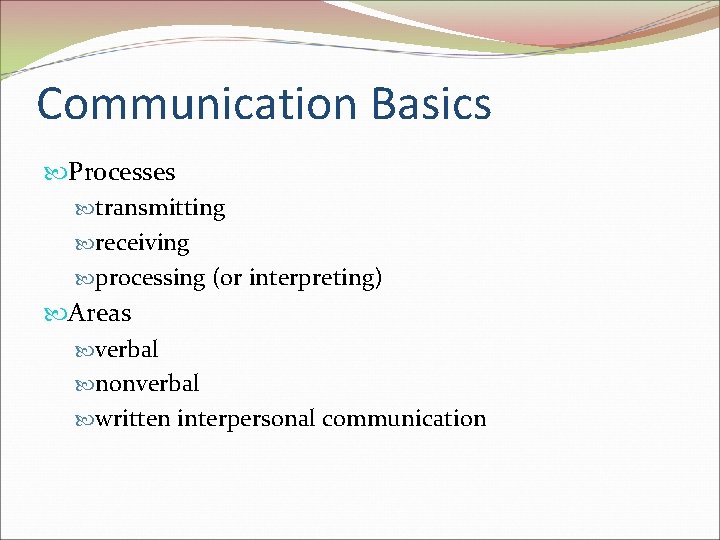 Communication Basics

Processes

transmitting

receiving

processing (or interpreting)

Areas

verbal

nonverbal

written interpersonal communication